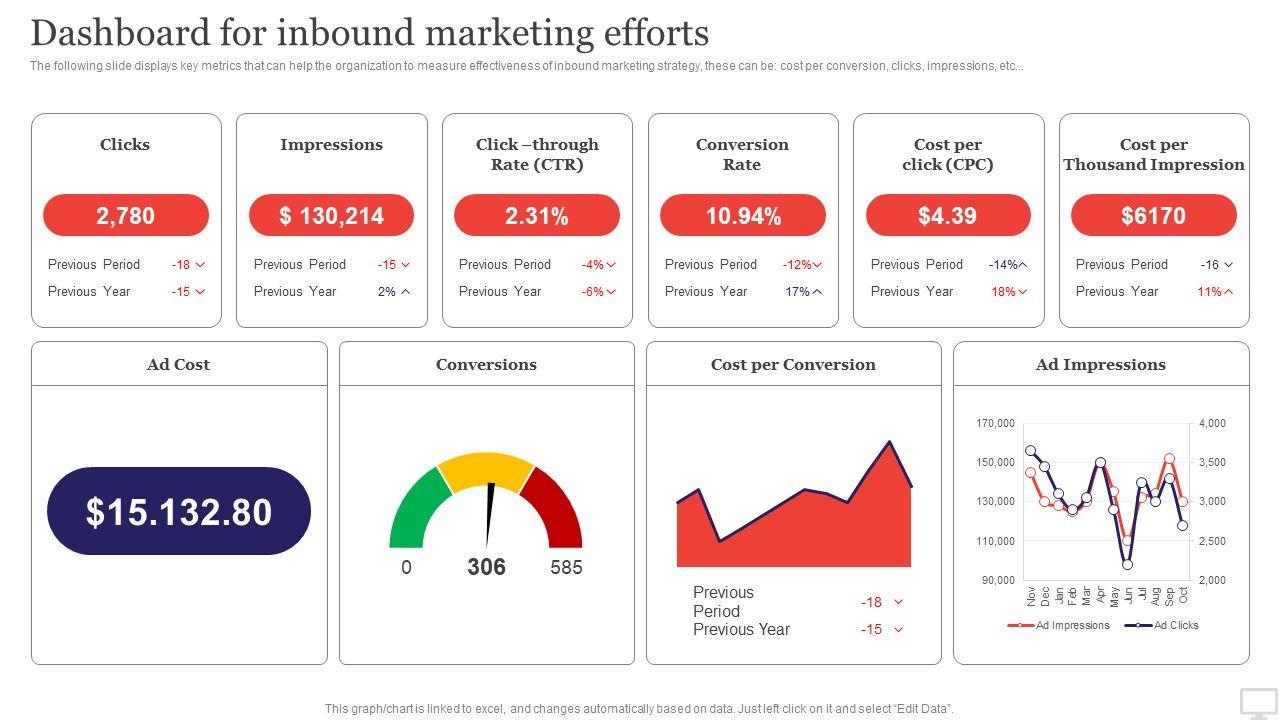 Dashboard for inbound marketing efforts

The following slide displays key metrics that can help the organization to measure effectiveness of inbound marketing strategy, these can be: cost per conversion, clicks, impressions, etc...

Clicks
2,780
Previous Period -18
Previous Year -15

Impressions
$ 130,214
Previous Period -15
Previous Year 2%

Click –through Rate (CTR)
2.31%
Previous Period -4%
Previous Year -6%

Conversion Rate
10.94%
Previous Period -12%
Previous Year 17%

Cost per click (CPC)
$4.39
Previous Period -14%
Previous Year 18%

Cost per Thousand Impression
$6170
Previous Period -16
Previous Year 11%

Ad Cost
$15.132.80

Conversions
0 306 585

Cost per Conversion
Previous Period -18
Previous Year -15

Ad Impressions
170,000
150,000
130,000
110,000
90,000
4,000
3,500
3,000
2,500
2,000
Nov Dec Jan Feb Mar Apr May Jun Jul Aug Sep Oct
Ad Impressions Ad Clicks

This graph/chart is linked to excel, and changes automatically based on data. Just left click on it and select "Edit Data".